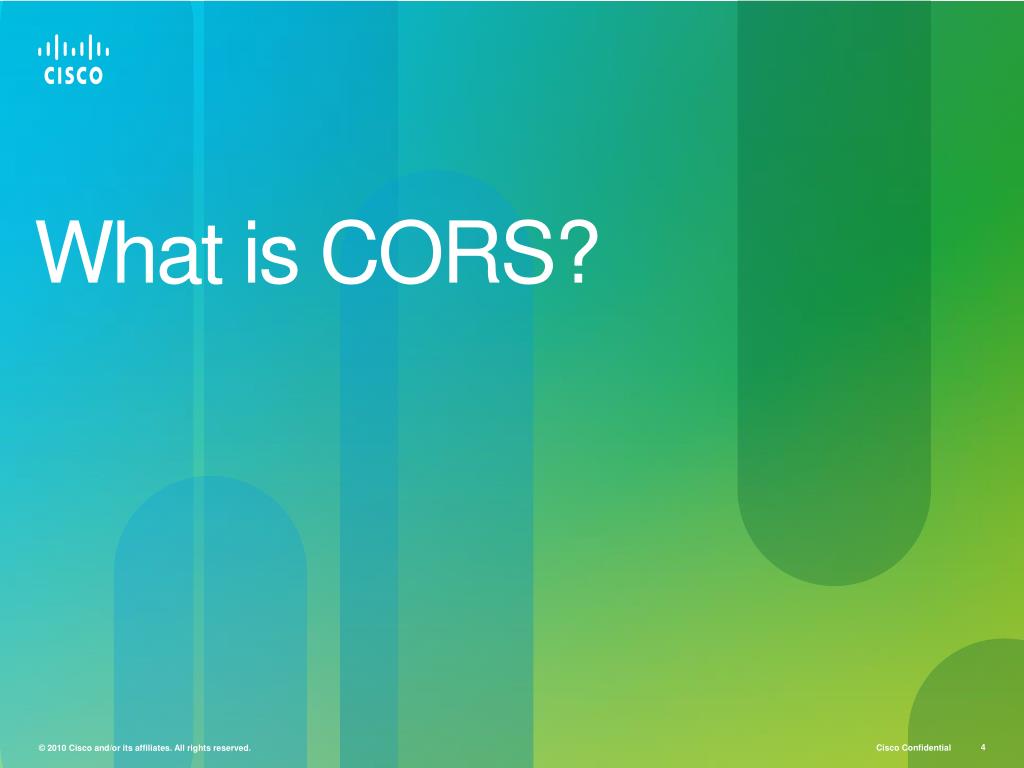 CISCO

What is CORS?

© 2010 Cisco and/or its affiliates. All rights reserved.

Cisco Confidential 4